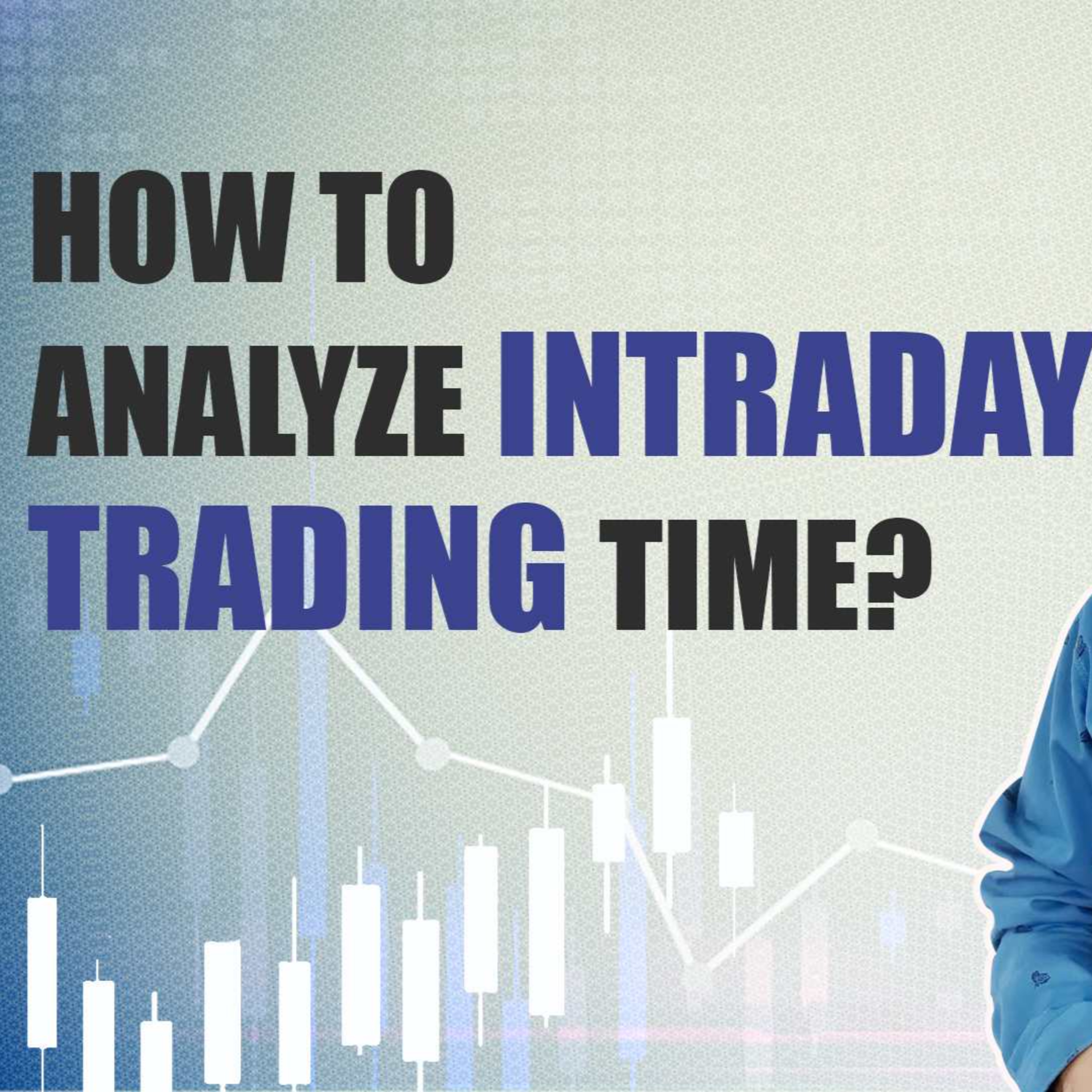 HOW TO
ANALYZE INTRADAY
TRADING TIME?